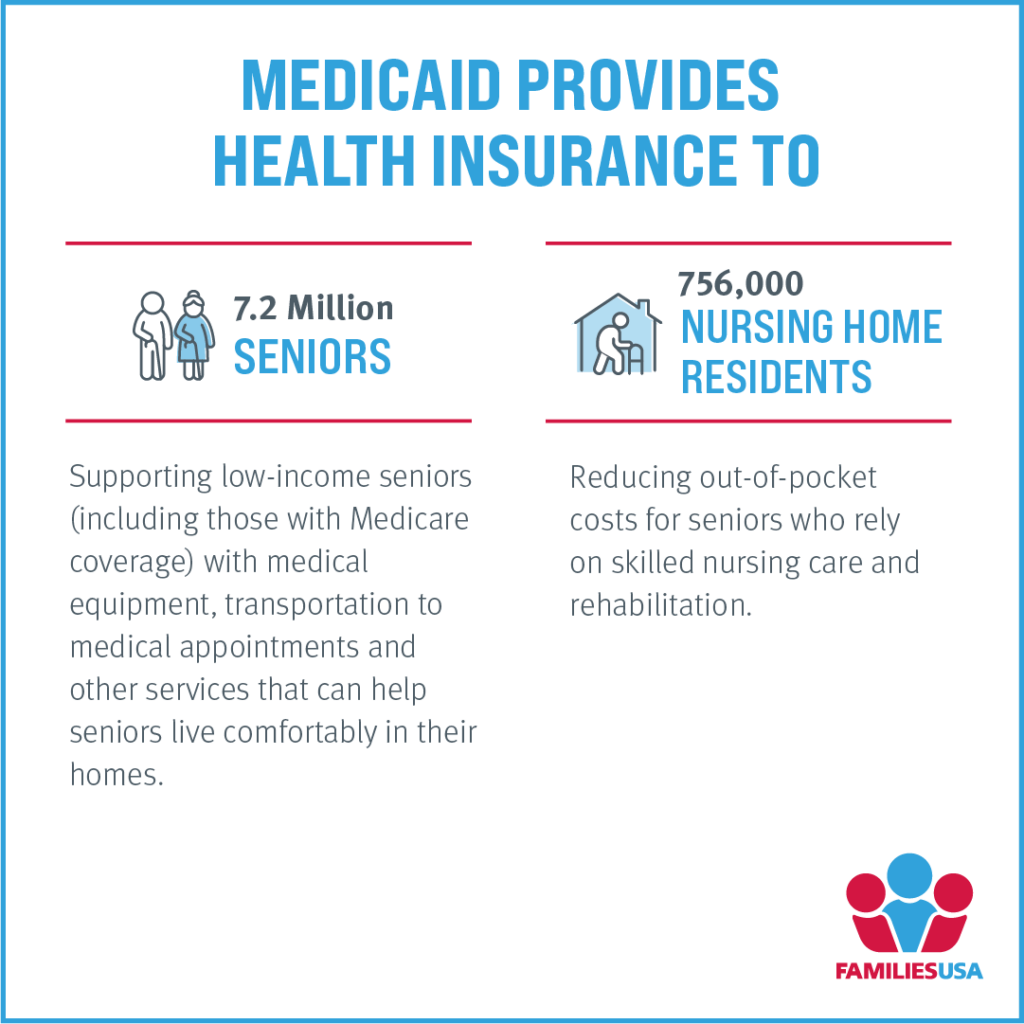 MEDICAID PROVIDES HEALTH INSURANCE TO

7.2 Million
SENIORS

Supporting low-income seniors (including those with Medicare coverage) with medical equipment, transportation to medical appointments and other services that can help seniors live comfortably in their homes.

756,000
NURSING HOME RESIDENTS

Reducing out-of-pocket costs for seniors who rely on skilled nursing care and rehabilitation.

FAMILIESUSA